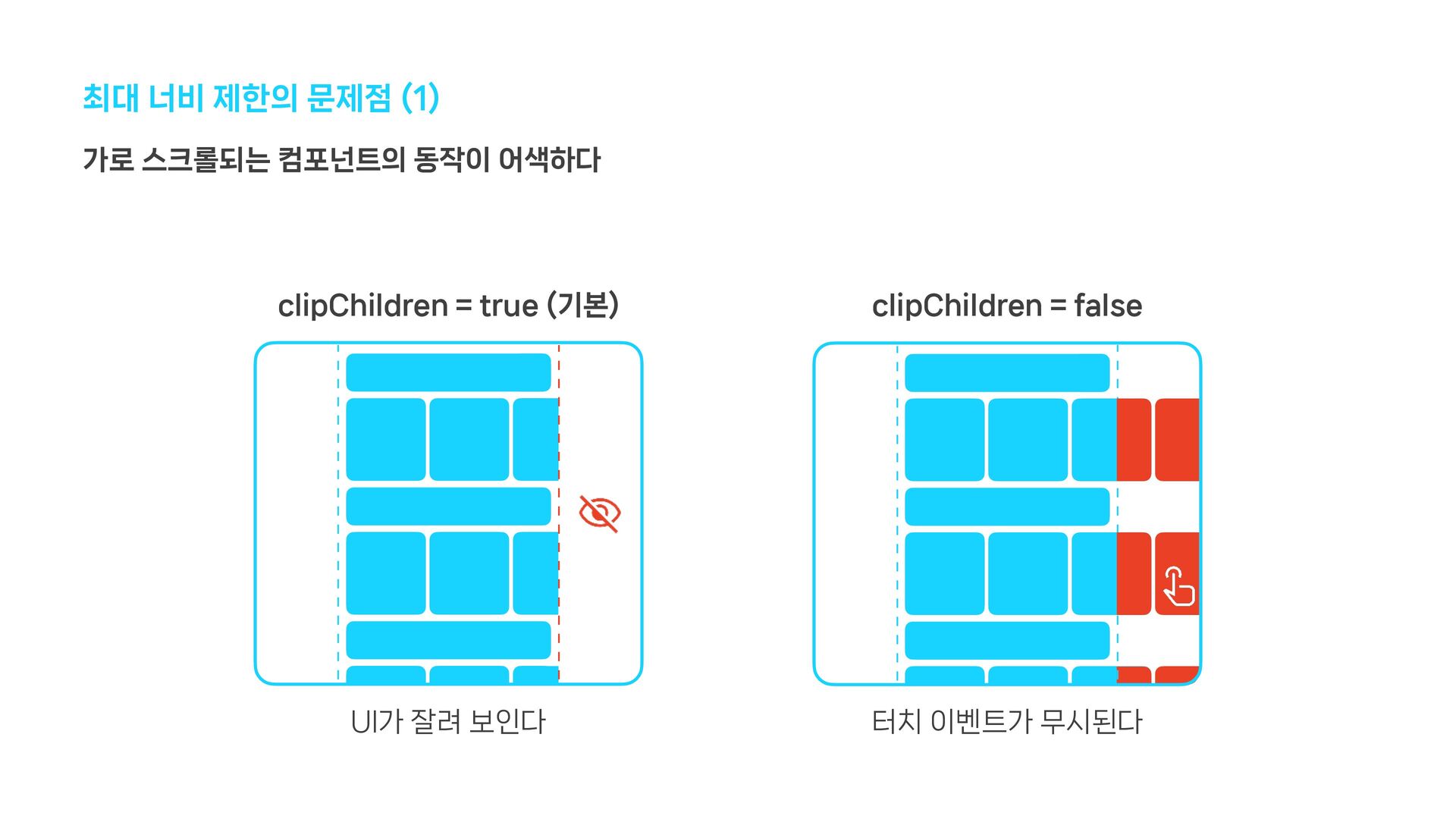 최대 너비 제한의 문제점 (1)

가로 스크롤되는 컴포넌트의 동작이 어색하다

clipChildren = true (기본)

UI가 잘려 보인다

clipChildren = false

터치 이벤트가 무시된다